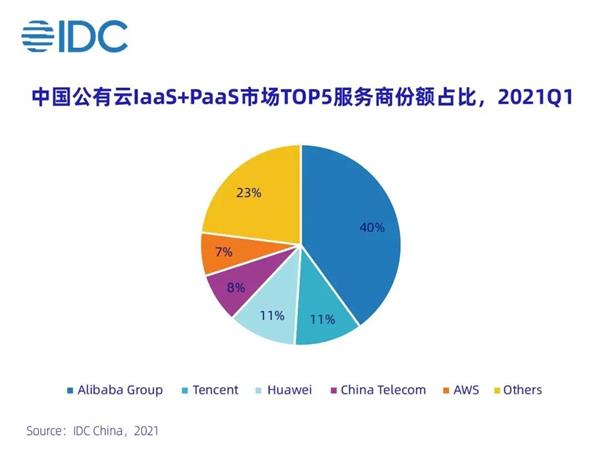 IDC

中国公有云IaaS+PaaS市场TOP5服务商份额占比，2021Q1

23%
40%
7%
8%
11%
11%

Alibaba Group
Tencent
Huawei
China Telecom
AWS
Others

Source：IDC China，2021